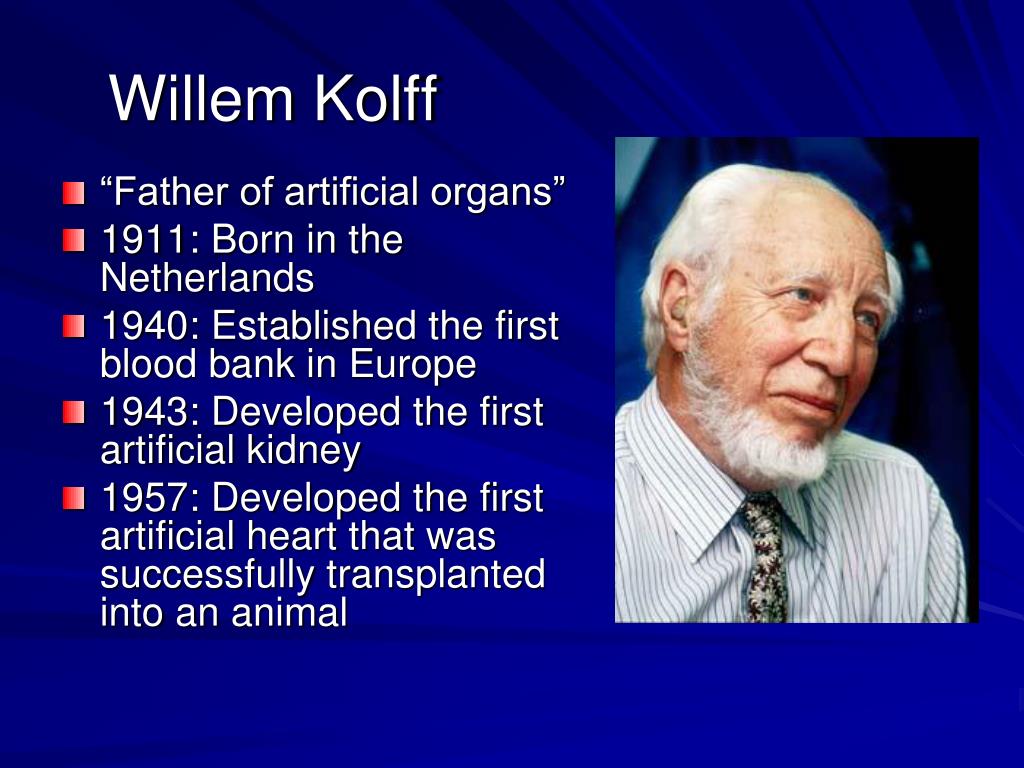 Willem Kolff

“Father of artificial organs”

1911: Born in the Netherlands

1940: Established the first blood bank in Europe

1943: Developed the first artificial kidney

1957: Developed the first artificial heart that was successfully transplanted into an animal